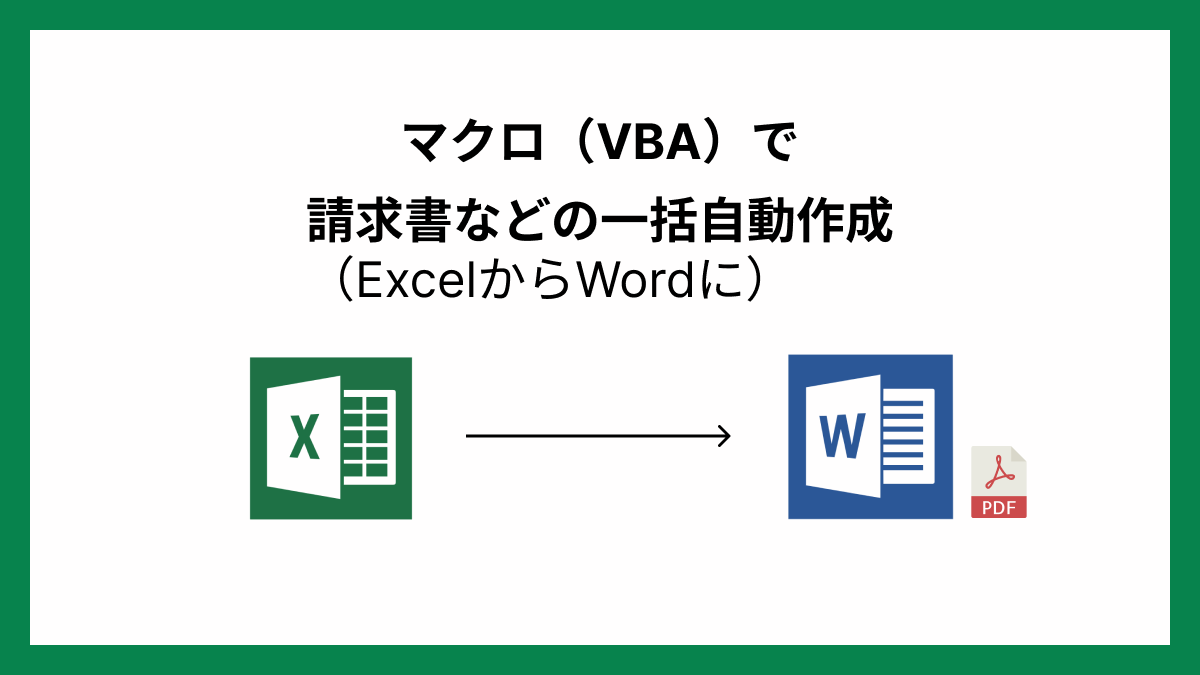 マクロ（VBA）で
請求書などの一括自動作成
（ExcelからWordに）

X

W

PDF